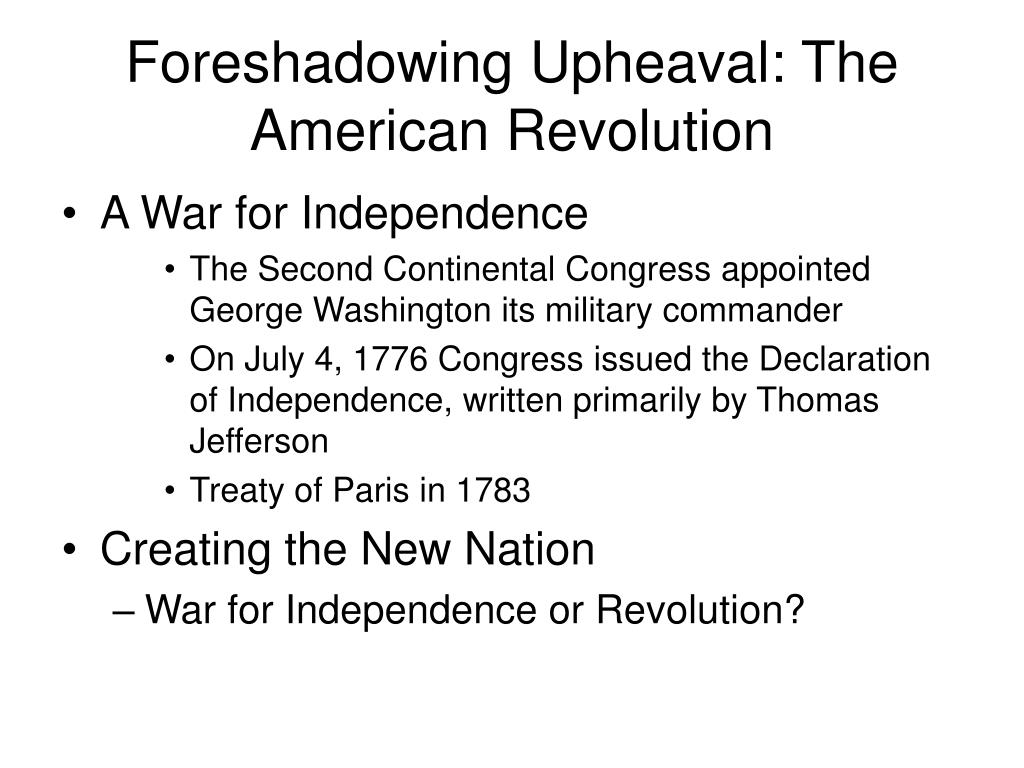 Foreshadowing Upheaval: The American Revolution

• A War for Independence
  • The Second Continental Congress appointed George Washington its military commander
  • On July 4, 1776 Congress issued the Declaration of Independence, written primarily by Thomas Jefferson
  • Treaty of Paris in 1783
• Creating the New Nation
  – War for Independence or Revolution?